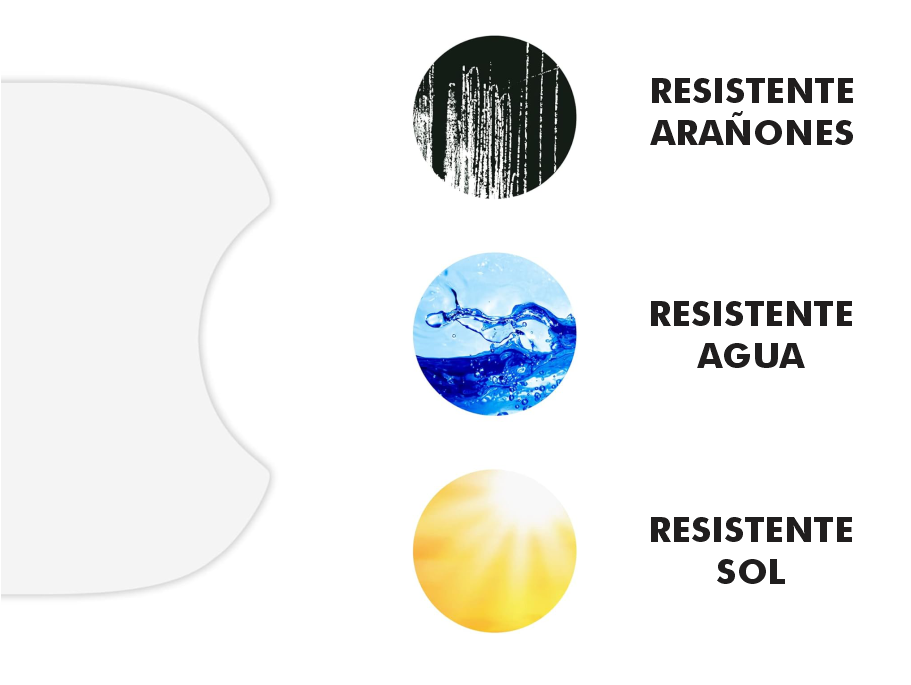 RESISTENTE
ARAÑONES

RESISTENTE
AGUA

RESISTENTE
SOL